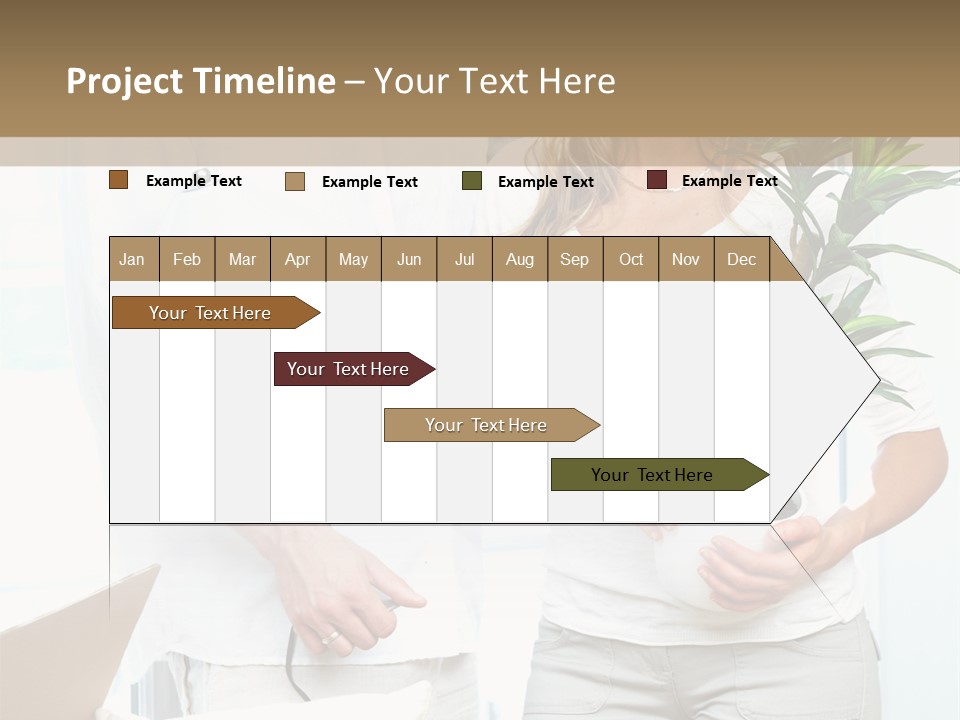 Project Timeline – Your Text Here

Example Text
Example Text
Example Text
Example Text

| Jan | Feb | Mar | Apr | May | Jun | Jul | Aug | Sep | Oct | Nov | Dec |
|---|---|---|---|---|---|---|---|---|---|---|---|

Your Text Here

Your Text Here

Your Text Here

Your Text Here